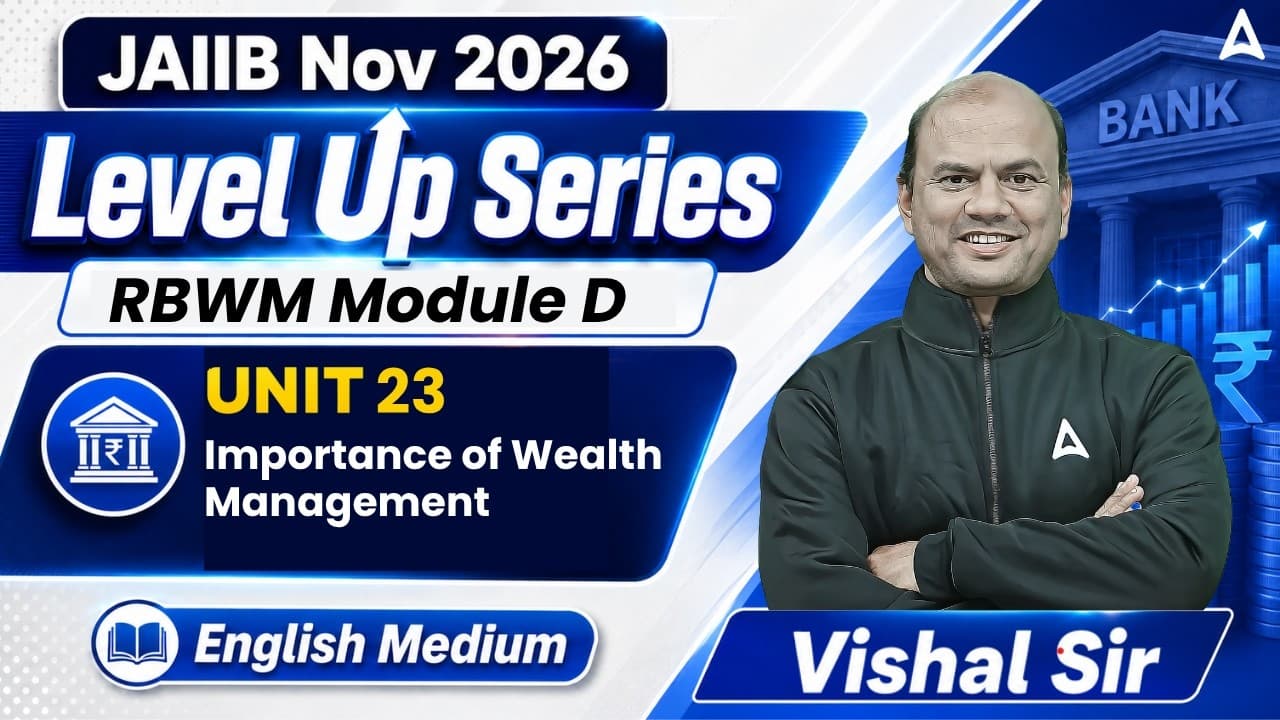 JAIIB Nov 2026

Level Up Series

RBWM Module D

UNIT 23

Importance of Wealth Management

English Medium

BANK

₹

Vishal Sir